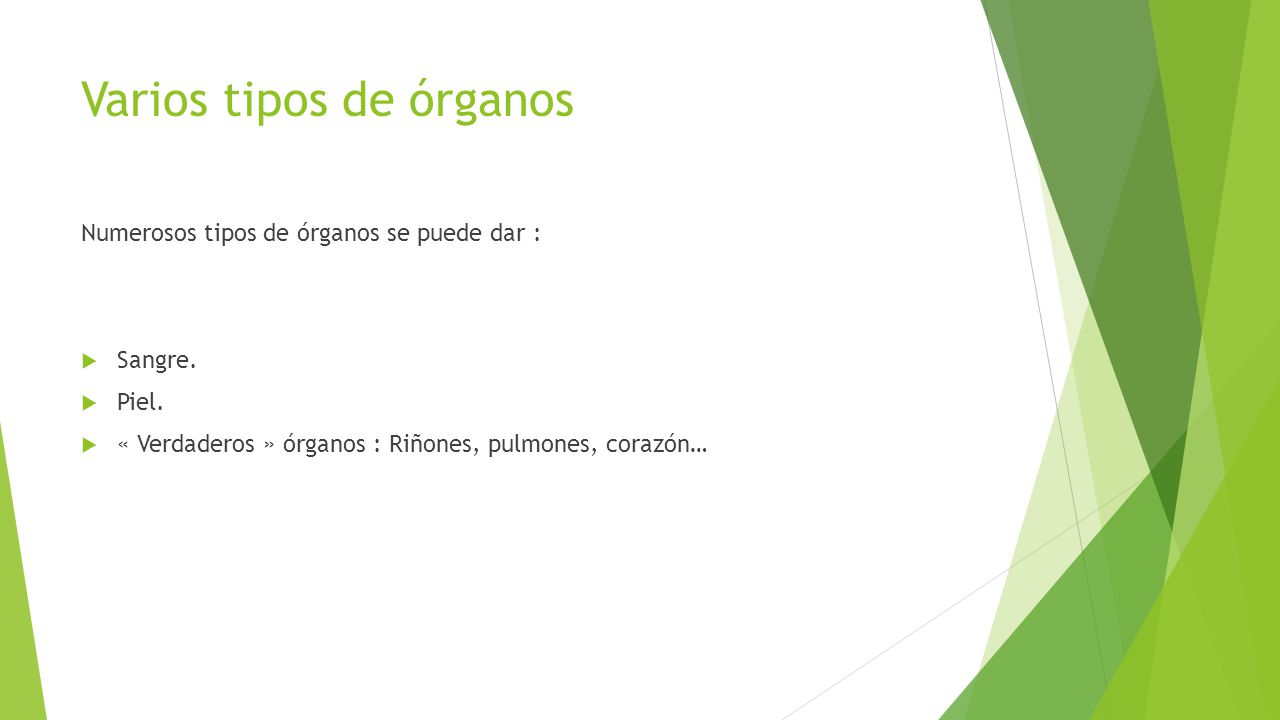 Varios tipos de órganos

Numerosos tipos de órganos se puede dar :

Sangre.
Piel.
« Verdaderos » órganos : Riñones, pulmones, corazón…